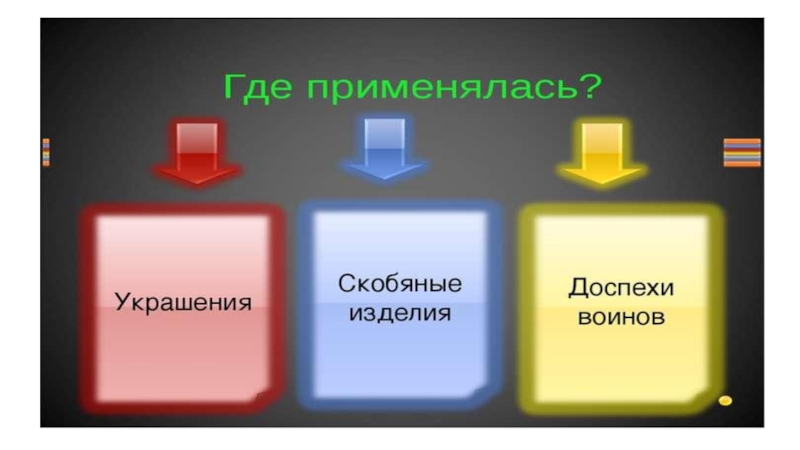 Где применялась?

Украшения

Скобяные изделия

Доспехи воинов